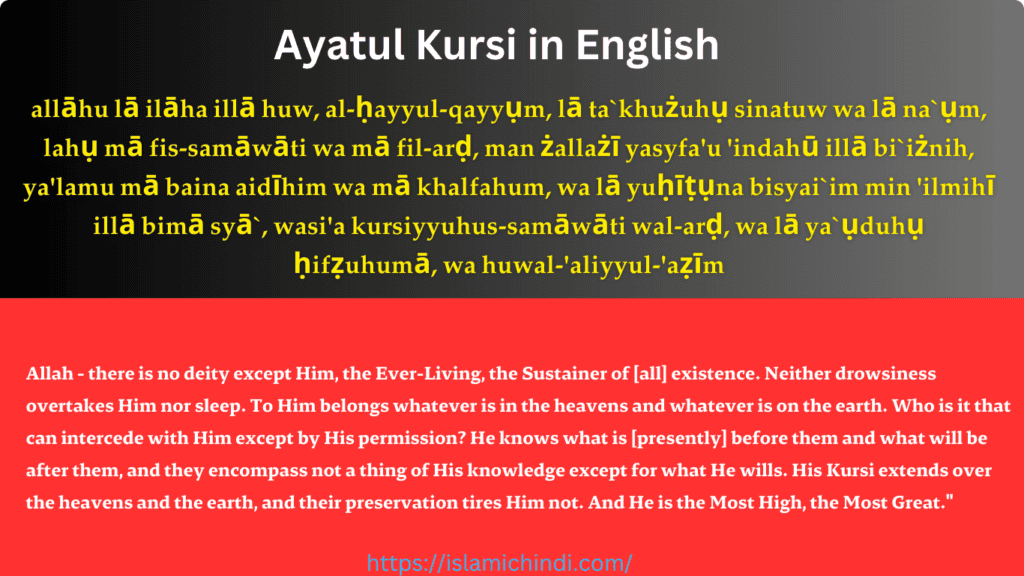 Ayatul Kursi in English

allāhu lā ilāha illā huw, al-ḥayyul-qayyụm, lā ta`khużuhụ sinatuw wa lā na`ụm, lahụ mā fis-samāwāti wa mā fil-arḍ, man żallażī yasyfa'u 'indahū illā bi`iżnih, ya'lamu mā baina aidīhim wa mā khalfahum, wa lā yuḥīṭụna bisyai`im min 'ilmihī illā bimā syā`, wasi'a kursiyyuhus-samāwāti wal-arḍ, wa lā ya`ụduhụ ḥifẓuhumā, wa huwal-'aliyyul-'aẓīm

Allah - there is no deity except Him, the Ever-Living, the Sustainer of [all] existence. Neither drowsiness overtakes Him nor sleep. To Him belongs whatever is in the heavens and whatever is on the earth. Who is it that can intercede with Him except by His permission? He knows what is [presently] before them and what will be after them, and they encompass not a thing of His knowledge except for what He wills. His Kursi extends over the heavens and the earth, and their preservation tires Him not. And He is the Most High, the Most Great."

https://islamichindi.com/